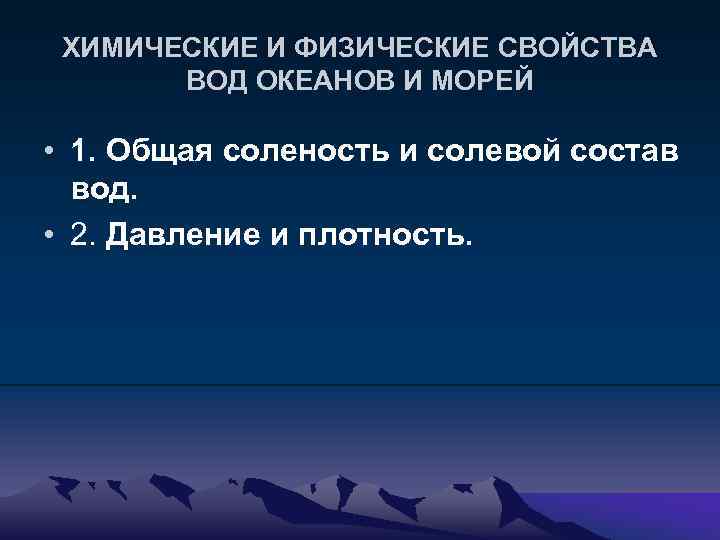 ХИМИЧЕСКИЕ И ФИЗИЧЕСКИЕ СВОЙСТВА ВОД ОКЕАНОВ И МОРЕЙ

• 1. Общая соленость и солевой состав вод.
• 2. Давление и плотность.